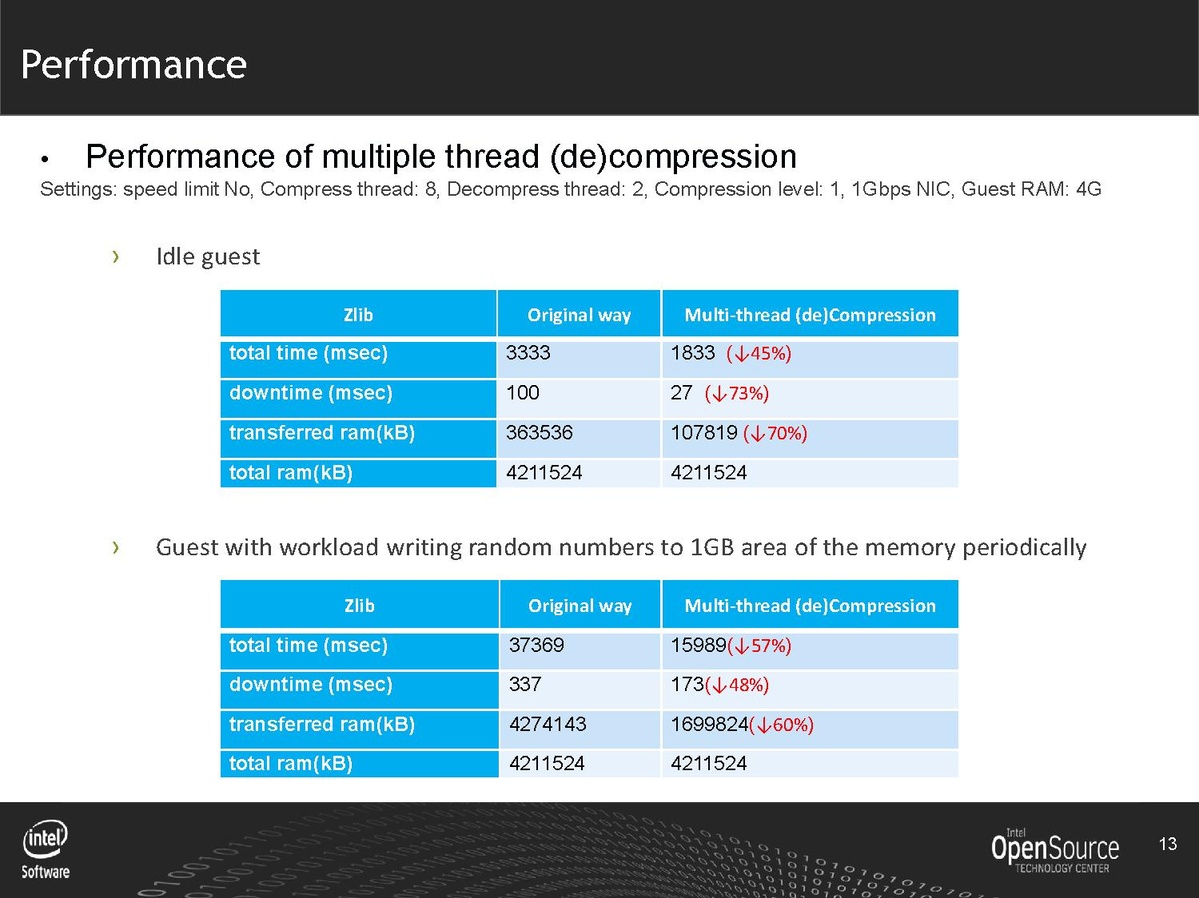 Performance

• Performance of multiple thread (de)compression

Settings: speed limit No, Compress thread: 8, Decompress thread: 2, Compression level: 1, 1Gbps NIC, Guest RAM: 4G

› Idle guest

| Zlib | Original way | Multi-thread (de)Compression |
|---|---|---|
| total time (msec) | 3333 | 1833 (↓45%) |
| downtime (msec) | 100 | 27 (↓73%) |
| transferred ram(kB) | 363536 | 107819 (↓70%) |
| total ram(kB) | 4211524 | 4211524 |

› Guest with workload writing random numbers to 1GB area of the memory periodically

| Zlib | Original way | Multi-thread (de)Compression |
|---|---|---|
| total time (msec) | 37369 | 15989(↓57%) |
| downtime (msec) | 337 | 173(↓48%) |
| transferred ram(kB) | 4274143 | 1699824(↓60%) |
| total ram(kB) | 4211524 | 4211524 |

intel Software

Intel OpenSource TECHNOLOGY CENTER

13